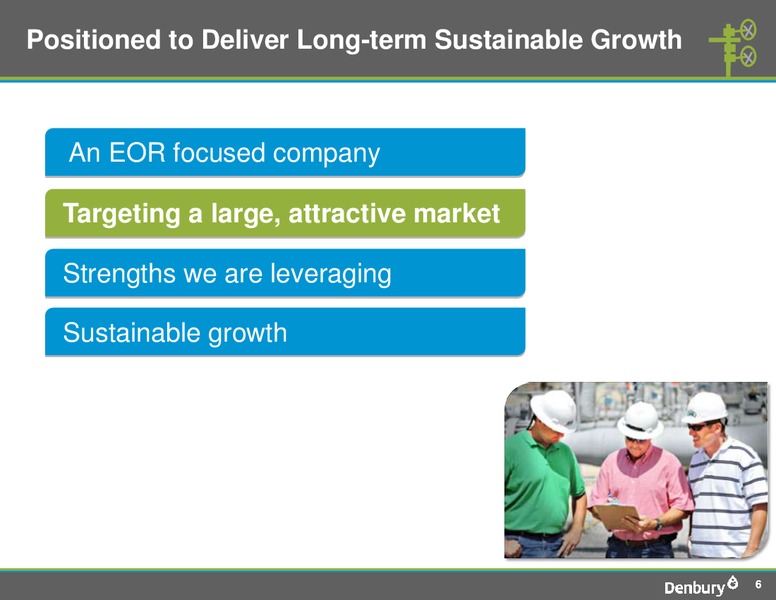 Positioned to Deliver Long-term Sustainable Growth

An EOR focused company

Targeting a large, attractive market

Strengths we are leveraging

Sustainable growth

Denbury

6